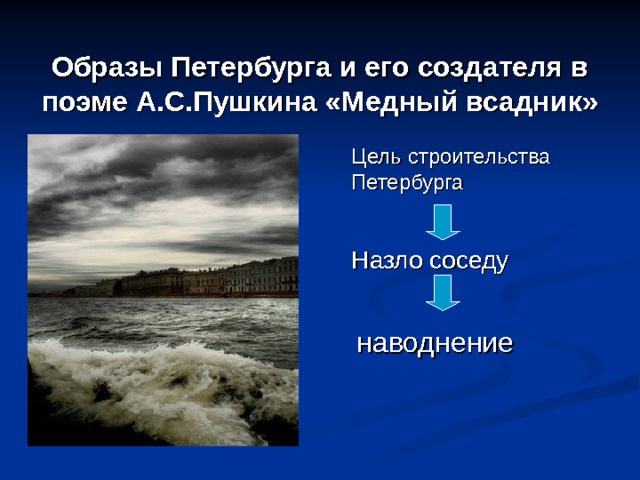 Образы Петербурга и его создателя в поэме А.С.Пушкина «Медный всадник»

Цель строительства Петербурга

Назло соседу

наводнение